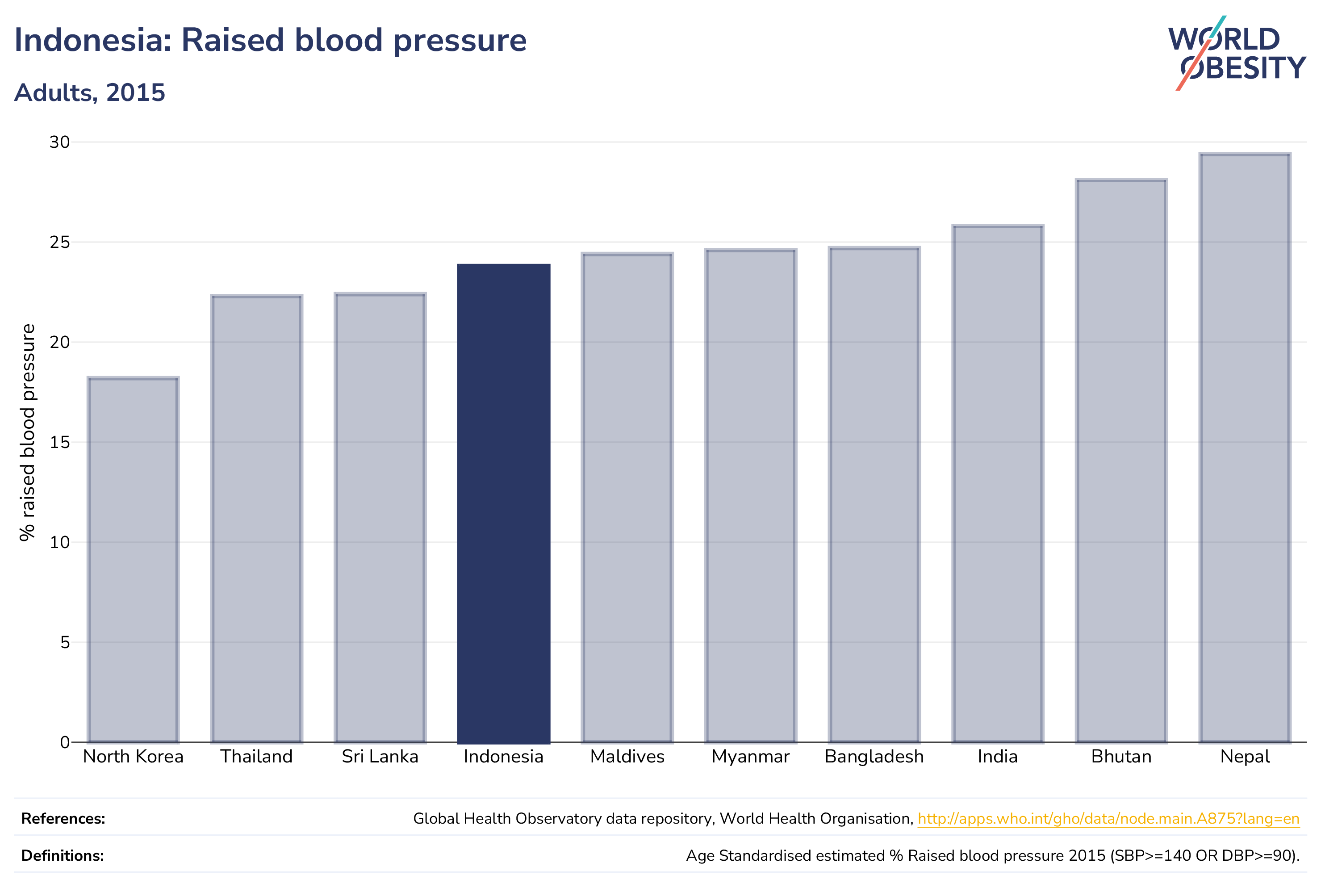 Indonesia: Raised blood pressure

Adults, 2015

WORLD OBESITY

% raised blood pressure

30
25
20
15
10
5
0

North Korea
Thailand
Sri Lanka
Indonesia
Maldives
Myanmar
Bangladesh
India
Bhutan
Nepal

References: Global Health Observatory data repository, World Health Organisation, http://apps.who.int/gho/data/node.main.A875?lang=en

Definitions: Age Standardised estimated % Raised blood pressure 2015 (SBP>=140 OR DBP>=90).